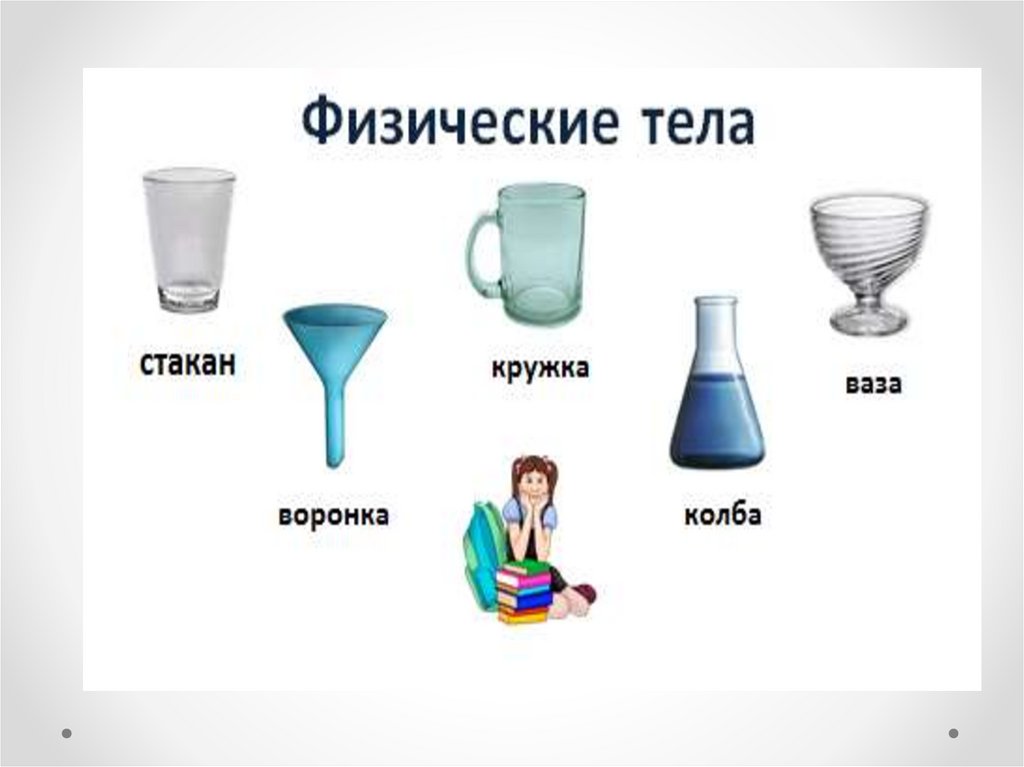 Физические тела

стакан

воронка

кружка

колба

ваза